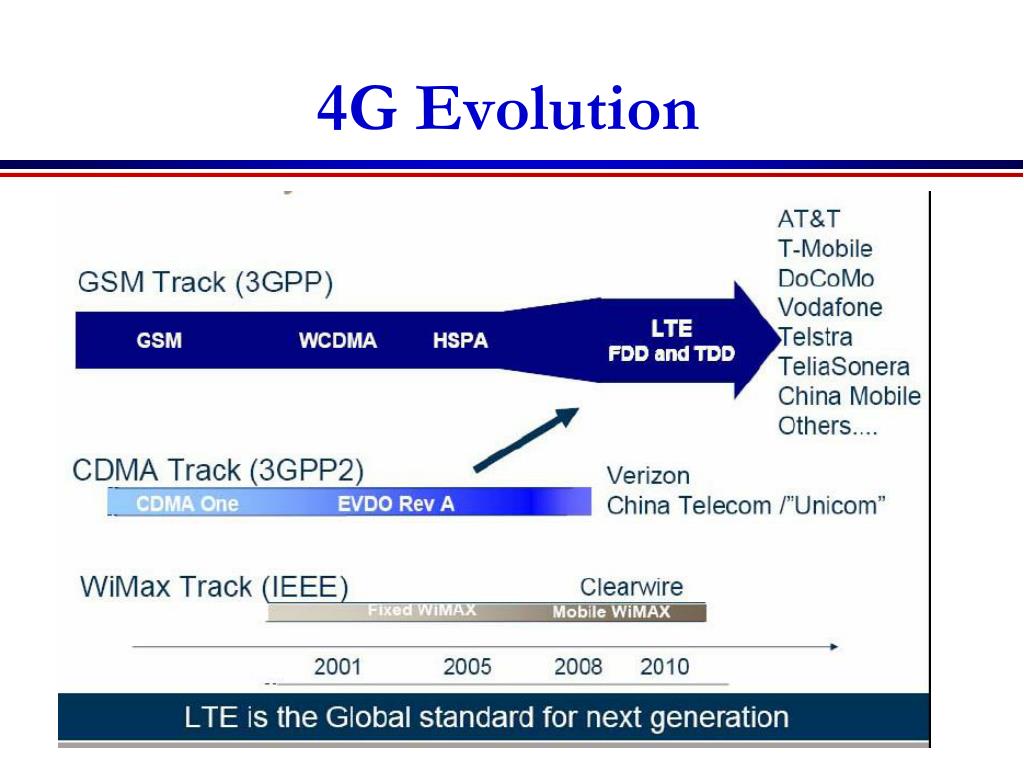 4G Evolution

GSM Track (3GPP)

GSM WCDMA HSPA LTE FDD and TDD

AT&T
T-Mobile
DoCoMo
Vodafone
Telstra
TeliaSonera
China Mobile
Others....

CDMA Track (3GPP2)

CDMA One EVDO Rev A

Verizon
China Telecom /"Unicom"

WiMax Track (IEEE)

Clearwire

Fixed WiMAX Mobile WiMAX

2001 2005 2008 2010

LTE is the Global standard for next generation